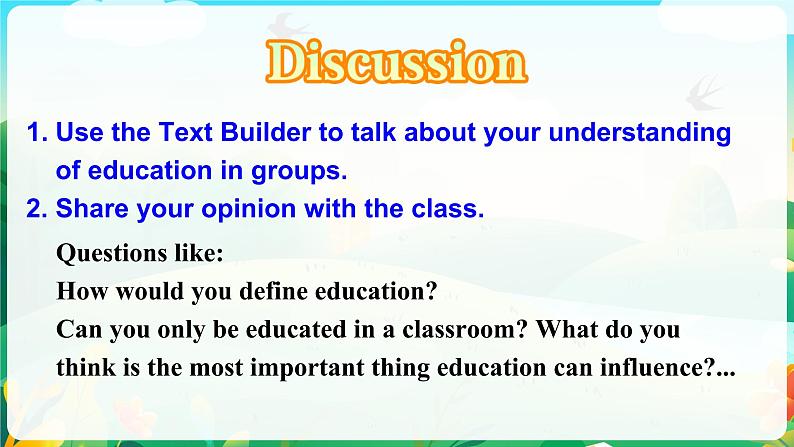 Discussion

1. Use the Text Builder to talk about your understanding of education in groups.

2. Share your opinion with the class.

Questions like:
How would you define education?
Can you only be educated in a classroom? What do you think is the most important thing education can influence?...